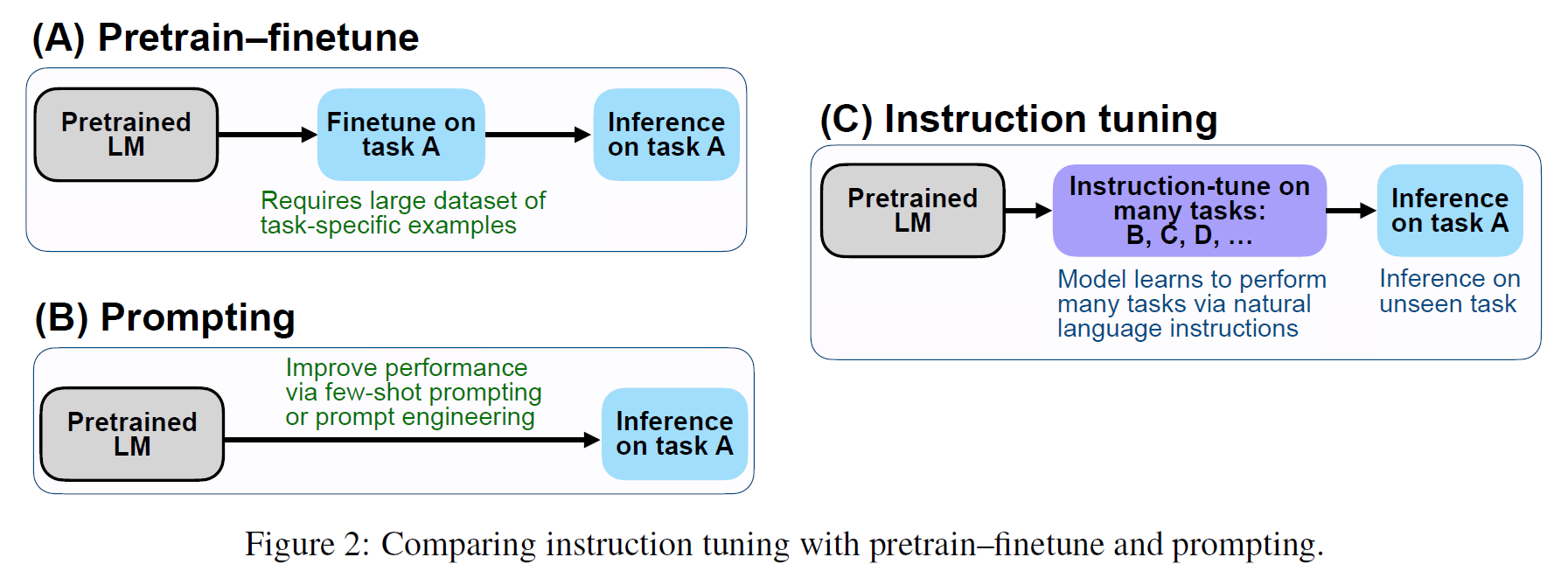 (A) Pretrain–finetune

Pretrained LM

Finetune on task A

Inference on task A

Requires large dataset of task-specific examples

(B) Prompting

Pretrained LM

Improve performance via few-shot prompting or prompt engineering

Inference on task A

(C) Instruction tuning

Pretrained LM

Instruction-tune on many tasks: B, C, D, …

Inference on task A

Model learns to perform many tasks via natural language instructions

Inference on unseen task

Figure 2: Comparing instruction tuning with pretrain–finetune and prompting.